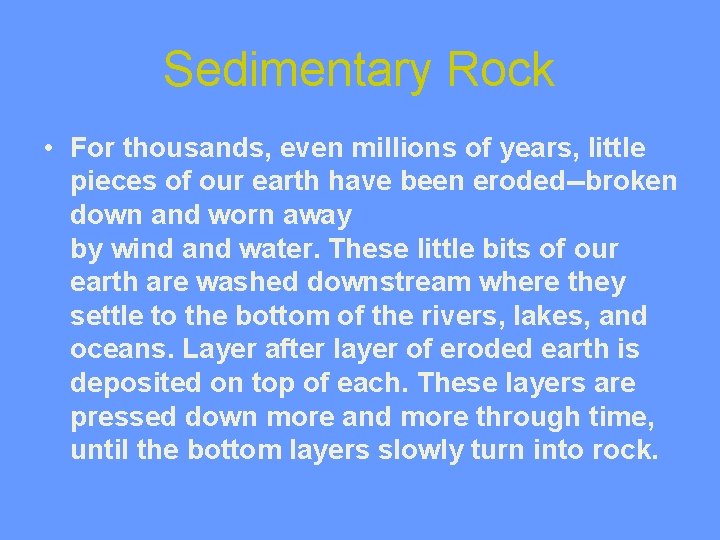 Sedimentary Rock

• For thousands, even millions of years, little pieces of our earth have been eroded--broken down and worn away
by wind and water. These little bits of our earth are washed downstream where they settle to the bottom of the rivers, lakes, and oceans. Layer after layer of eroded earth is deposited on top of each. These layers are pressed down more and more through time, until the bottom layers slowly turn into rock.